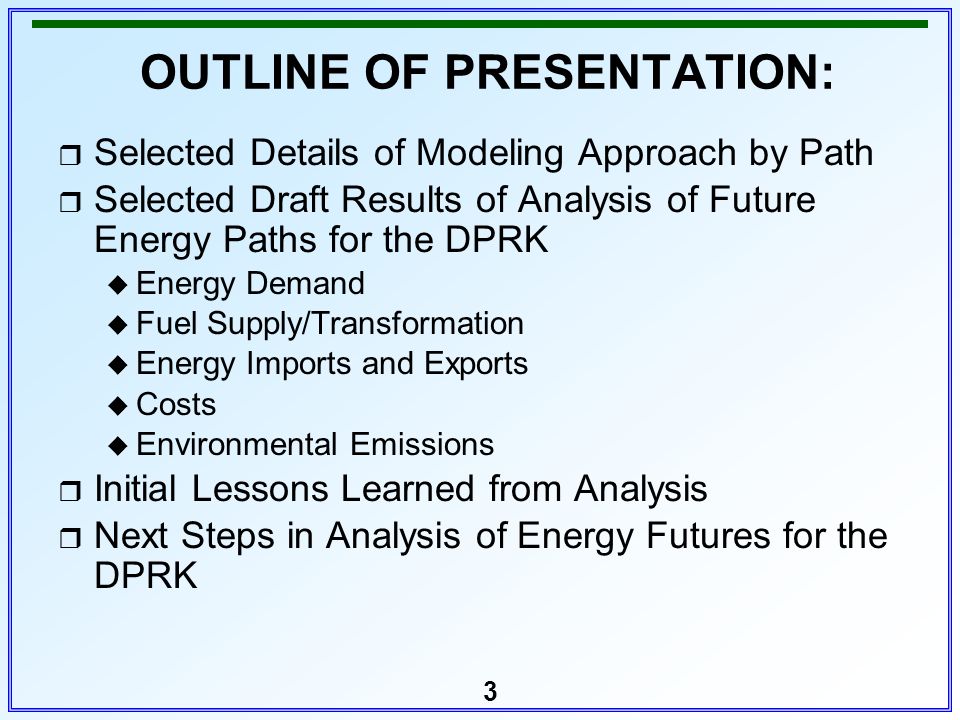 OUTLINE OF PRESENTATION:

❒ Selected Details of Modeling Approach by Path
❒ Selected Draft Results of Analysis of Future Energy Paths for the DPRK
◆ Energy Demand
◆ Fuel Supply/Transformation
◆ Energy Imports and Exports
◆ Costs
◆ Environmental Emissions
❒ Initial Lessons Learned from Analysis
❒ Next Steps in Analysis of Energy Futures for the DPRK

3